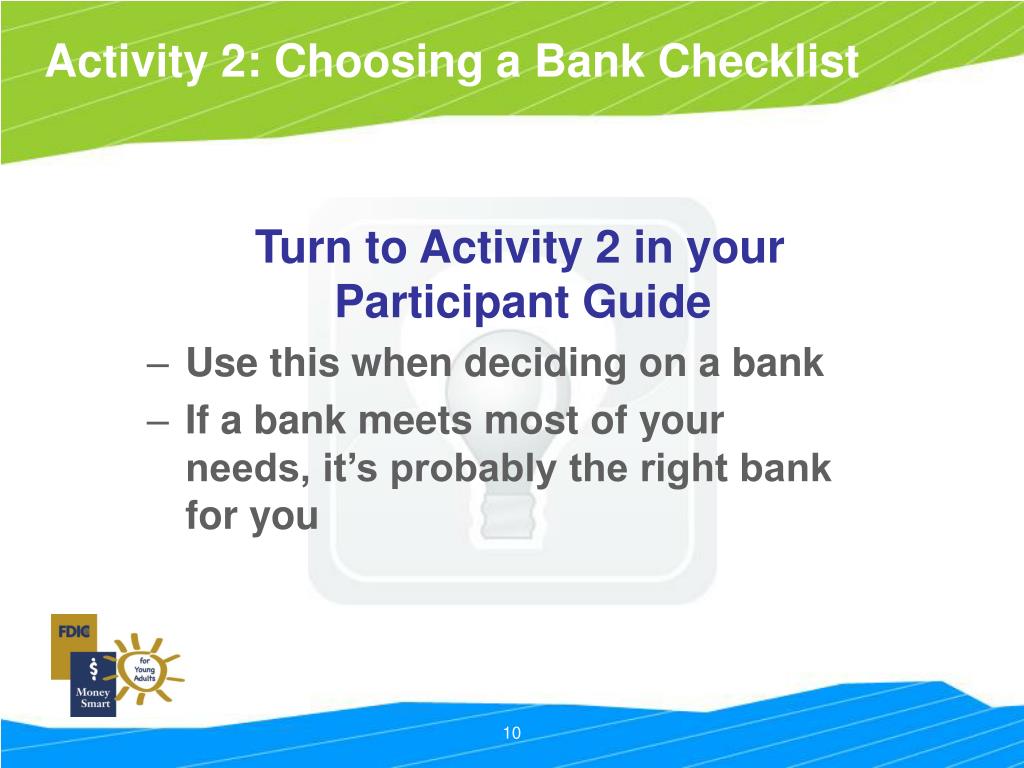 Activity 2: Choosing a Bank Checklist

Turn to Activity 2 in your Participant Guide

– Use this when deciding on a bank

– If a bank meets most of your needs, it's probably the right bank for you

FDIC
$
Money Smart
for Young Adults

10